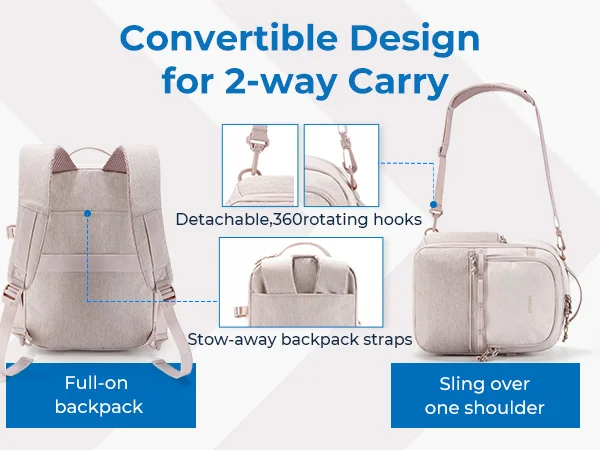 Convertible Design for 2-way Carry

Detachable,360rotating hooks

Stow-away backpack straps

Full-on backpack

Sling over one shoulder